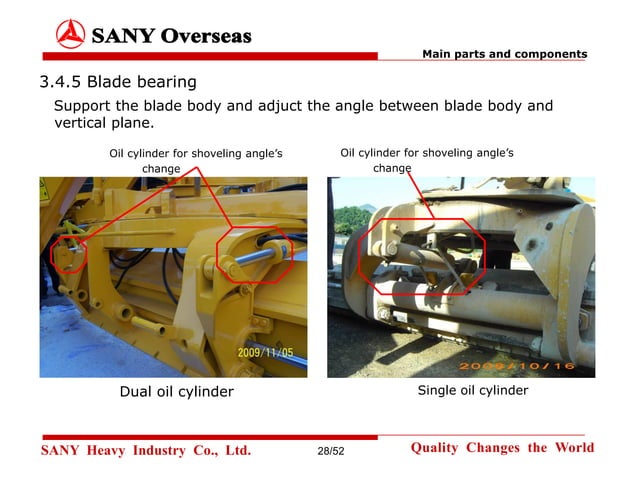 SANY Overseas

Main parts and components

3.4.5 Blade bearing

Support the blade body and adjuct the angle between blade body and vertical plane.

Oil cylinder for shoveling angle's change

Oil cylinder for shoveling angle's change

2009/11/05

2009/10/16

Dual oil cylinder

Single oil cylinder

SANY Heavy Industry Co., Ltd.

28/52

Quality Changes the World